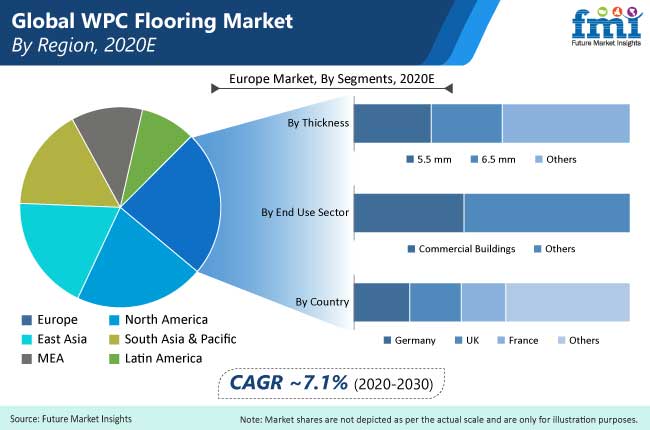 Global WPC Flooring Market
By Region, 2020E

fmi
Future Market Insights

Europe Market, By Segments, 2020E

By Thickness

5.5 mm 6.5 mm Others

By End Use Sector

Commercial Buildings Others

By Country

Germany UK France Others

Europe
North America
East Asia
South Asia & Pacific
MEA
Latin America

CAGR ~7.1% (2020-2030)

Source: Future Market Insights

Note: Market shares are not depicted as per the actual scale and are only for illustration purposes.